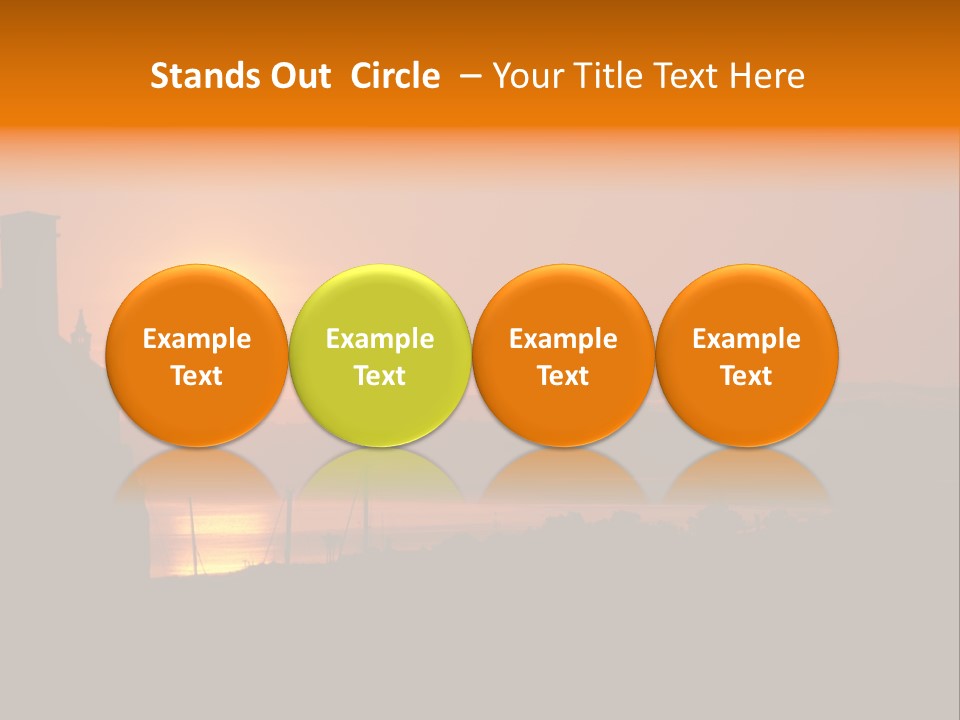 Stands Out Circle – Your Title Text Here

Example Text

Example Text

Example Text

Example Text